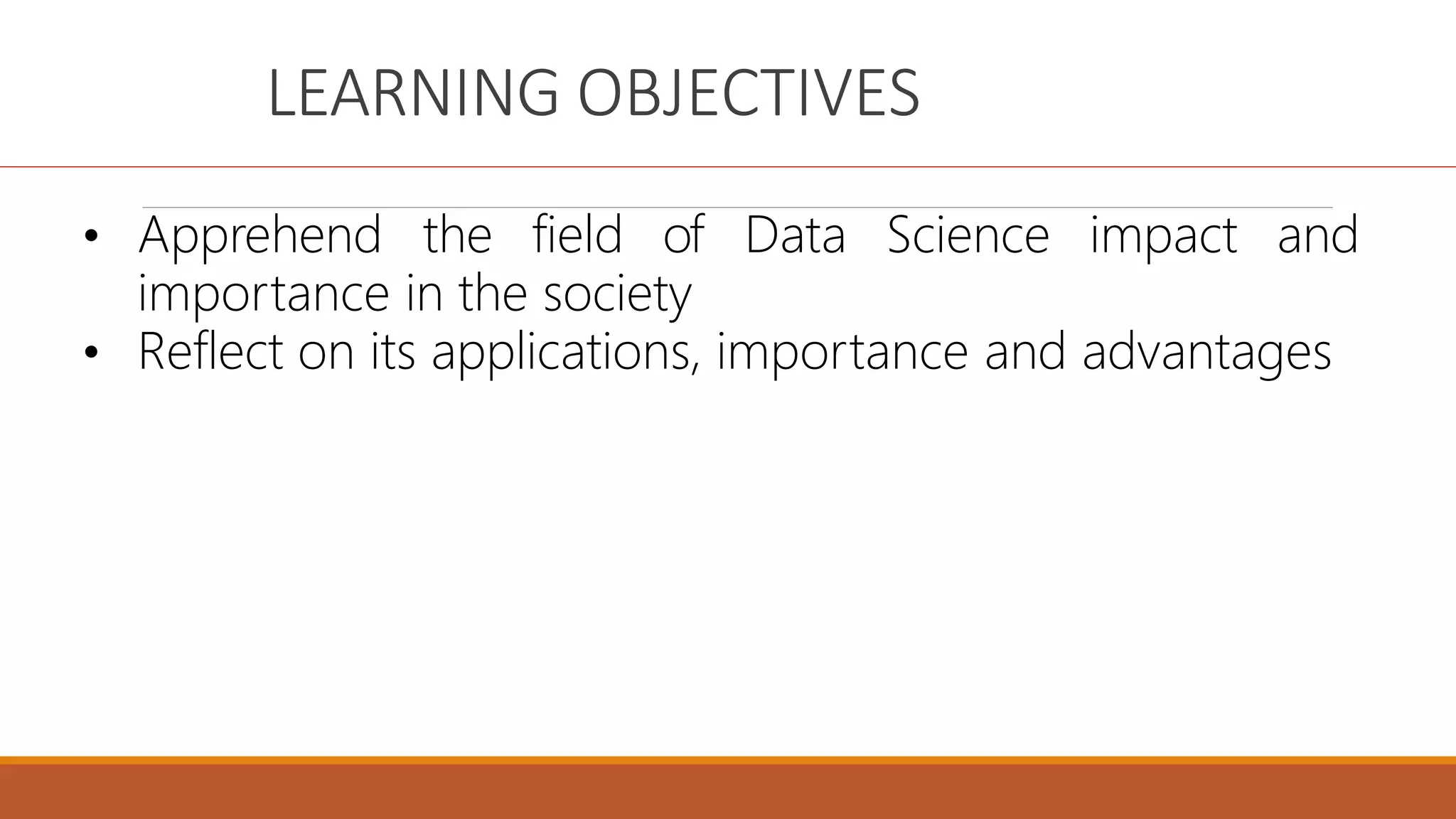 LEARNING OBJECTIVES

• Apprehend the field of Data Science impact and importance in the society
• Reflect on its applications, importance and advantages